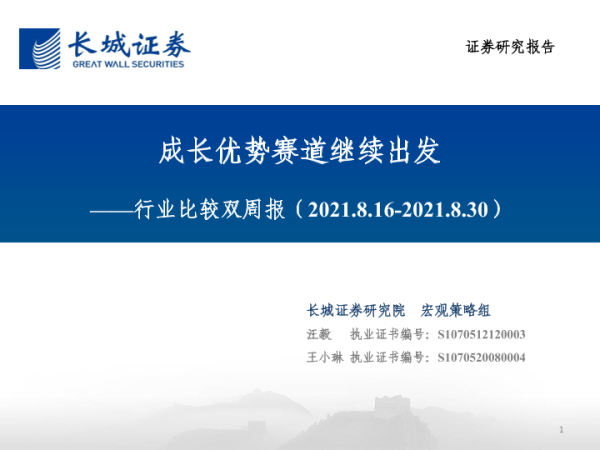 长城证券
GREAT WALL SECURITIES

证券研究报告

成长优势赛道继续出发

——行业比较双周报（2021.8.16-2021.8.30）

长城证券研究院 宏观策略组

汪毅 执业证书编号：S1070512120003

王小琳 执业证书编号：S1070520080004

1